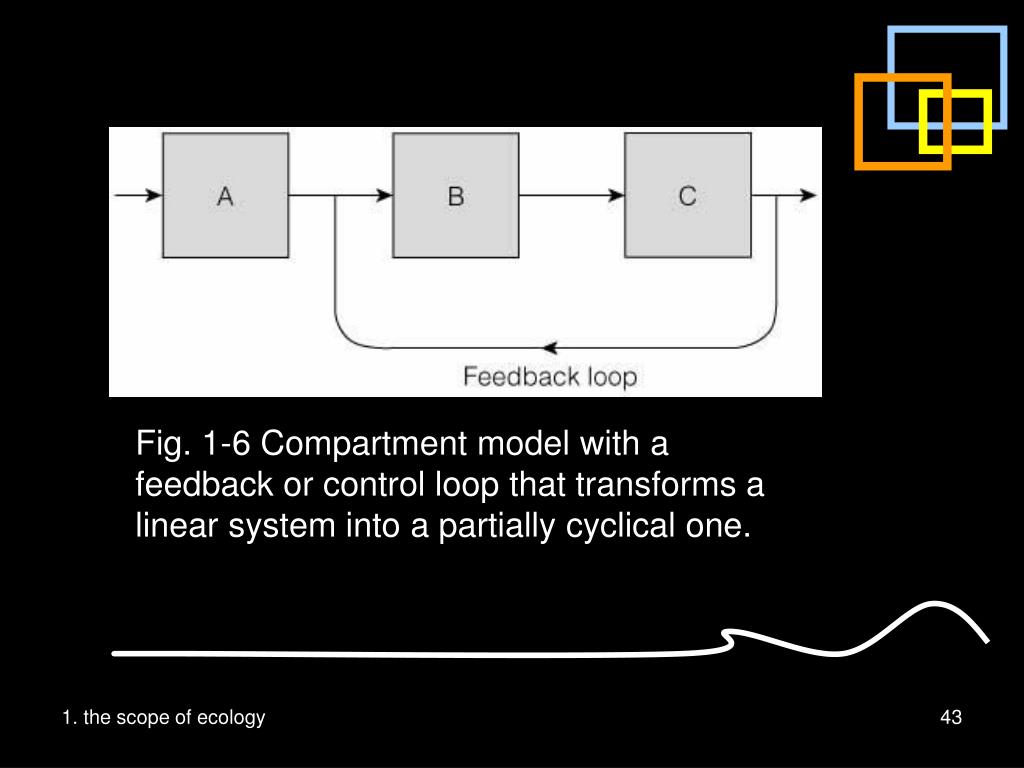 A

B

C

Feedback loop

Fig. 1-6 Compartment model with a feedback or control loop that transforms a linear system into a partially cyclical one.

1. the scope of ecology

43